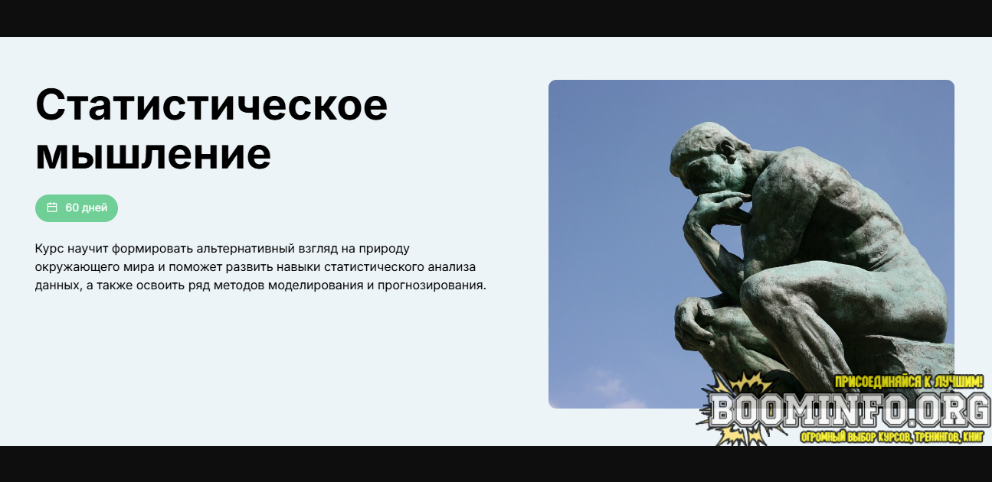 Статистическое мышление

60 дней

Курс научит формировать альтернативный взгляд на природу окружающего мира и поможет развить навыки статистического анализа данных, а также освоить ряд методов моделирования и прогнозирования.

ПРИСОЕДИНЯЙСЯ К ЛУЧШИМ!
BOOMINFO.ORG
ОГРОМНЫЙ ВЫБОР КУРСОВ, ТРЕНИНГОВ, КНИГ